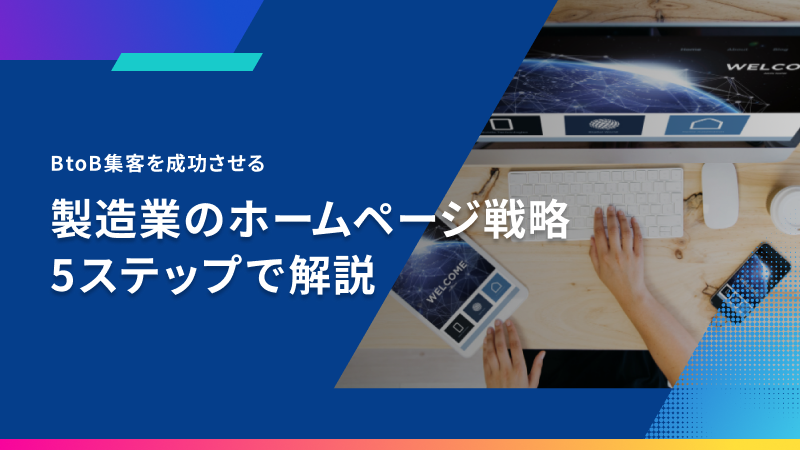 BtoB集客を成功させる

製造業のホームページ戦略
5ステップで解説

WELCO

WELCOME